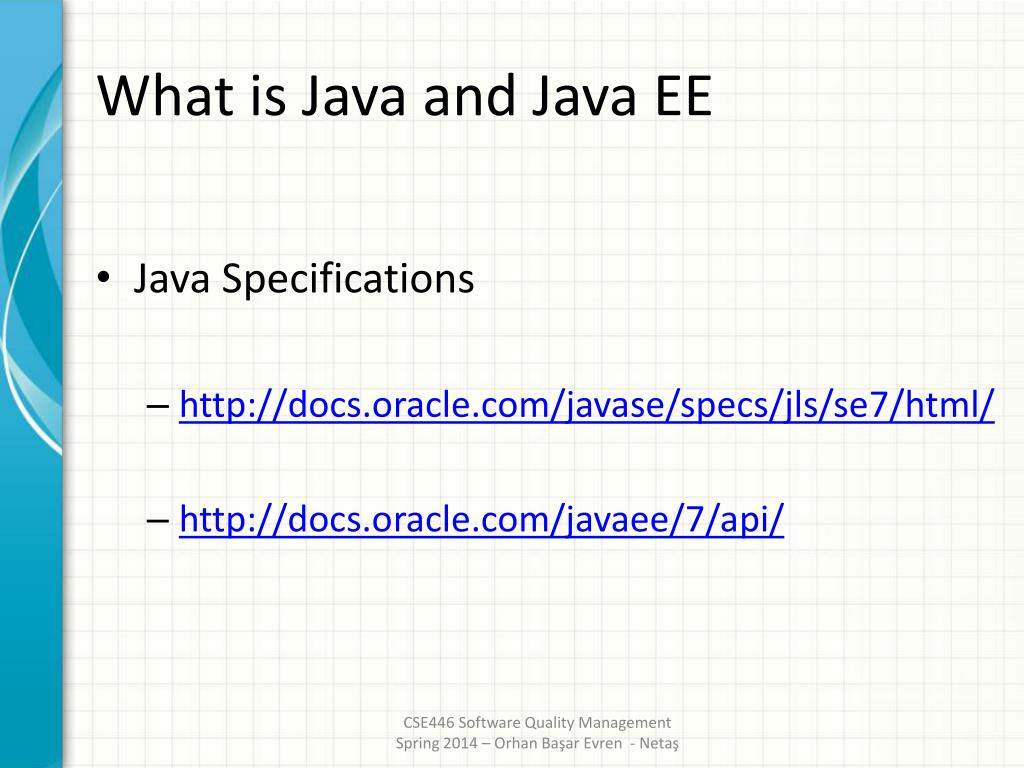 What is Java and Java EE

• Java Specifications

– http://docs.oracle.com/javase/specs/jls/se7/html/

– http://docs.oracle.com/javaee/7/api/

CSE446 Software Quality Management
Spring 2014 – Orhan Başar Evren - Netaş